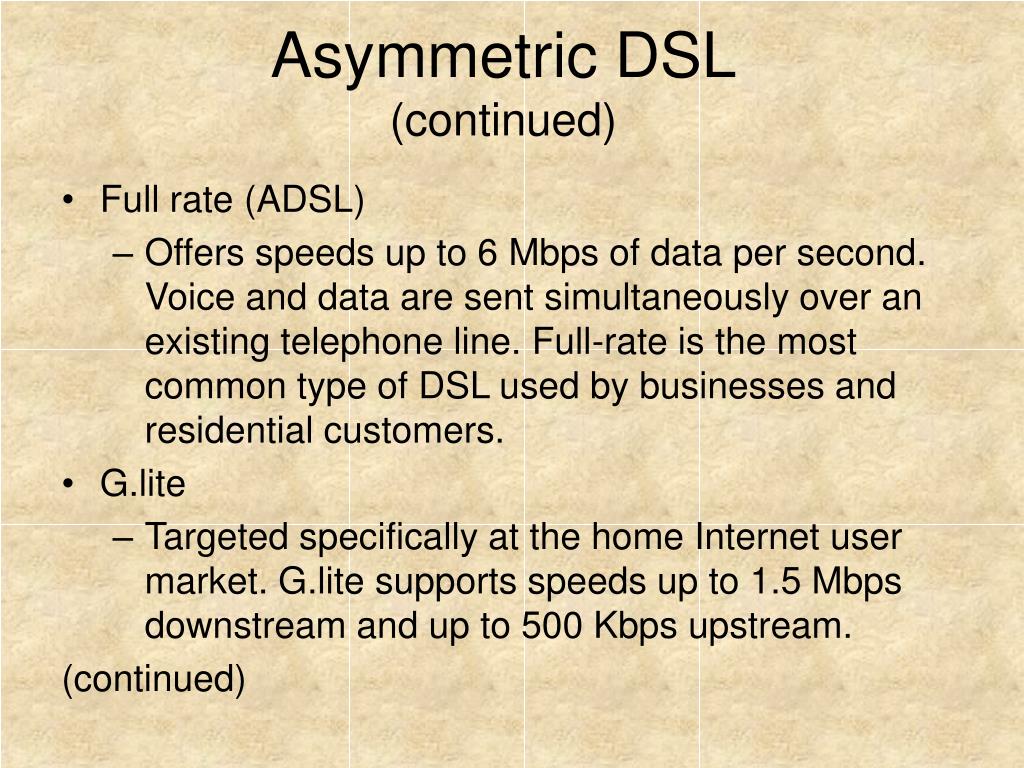 Asymmetric DSL
(continued)

• Full rate (ADSL)
– Offers speeds up to 6 Mbps of data per second. Voice and data are sent simultaneously over an existing telephone line. Full-rate is the most common type of DSL used by businesses and residential customers.
• G.lite
– Targeted specifically at the home Internet user market. G.lite supports speeds up to 1.5 Mbps downstream and up to 500 Kbps upstream.

(continued)